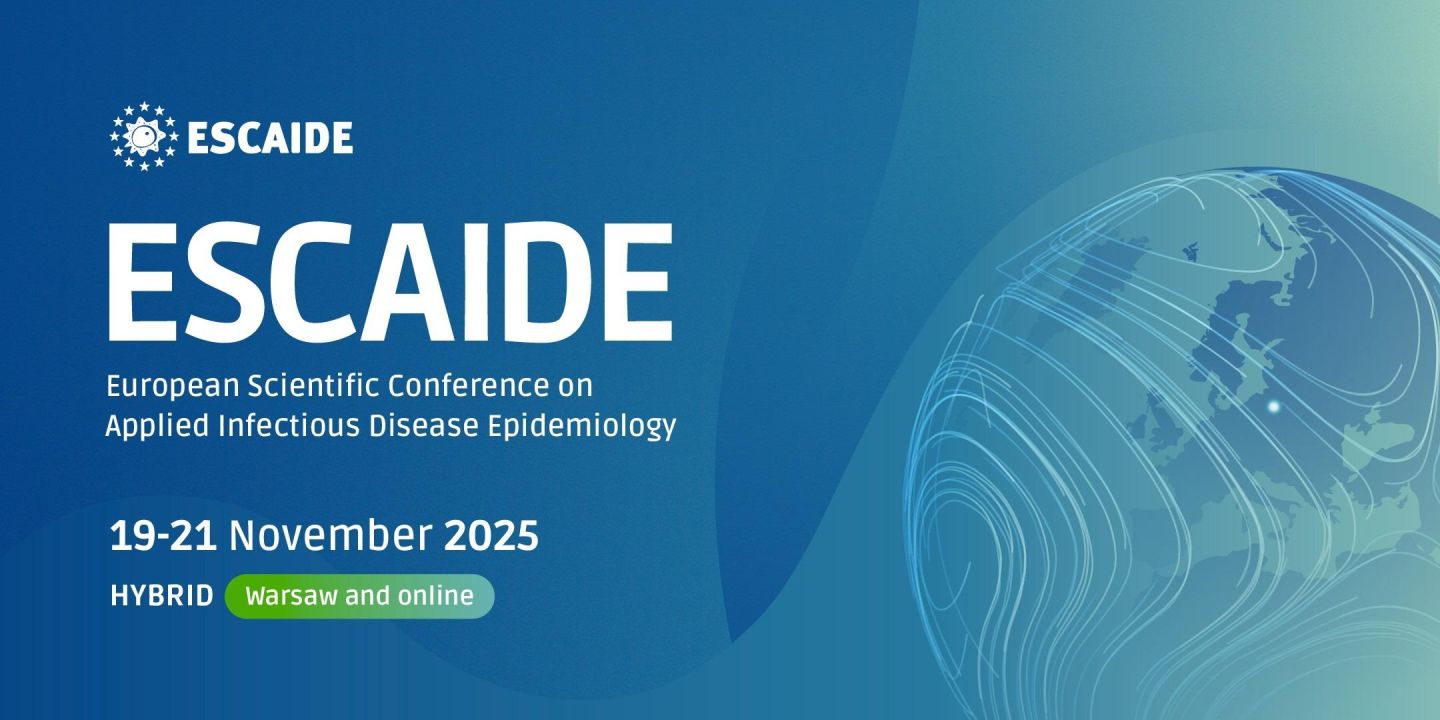 ESCAIDE

ESCAIDE

European Scientific Conference on Applied Infectious Disease Epidemiology

19-21 November 2025

HYBRID Warsaw and online